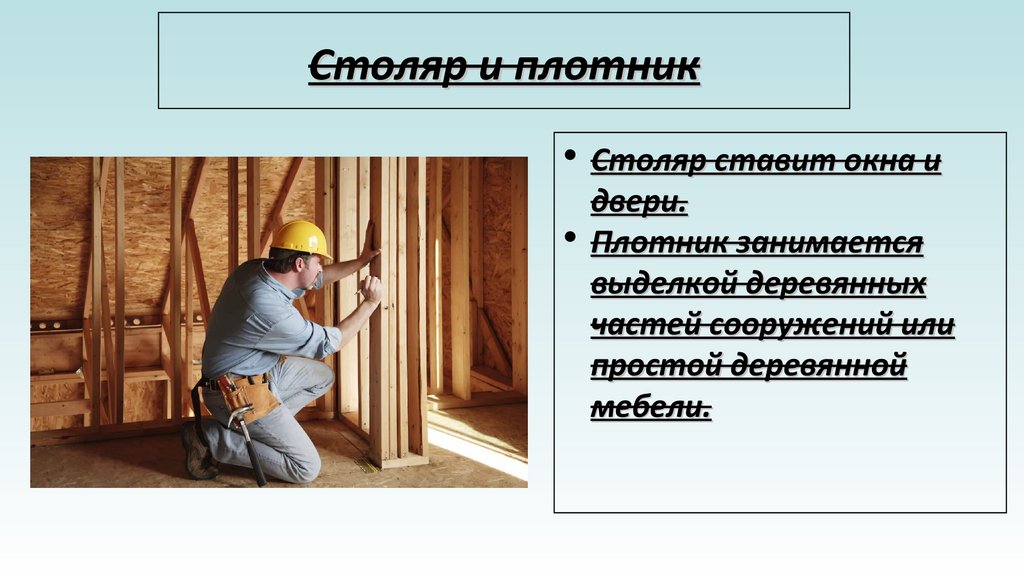 Столяр и плотник

• Столяр ставит окна и двери.
• Плотник занимается выделкой деревянных частей сооружений или простой деревянной мебели.